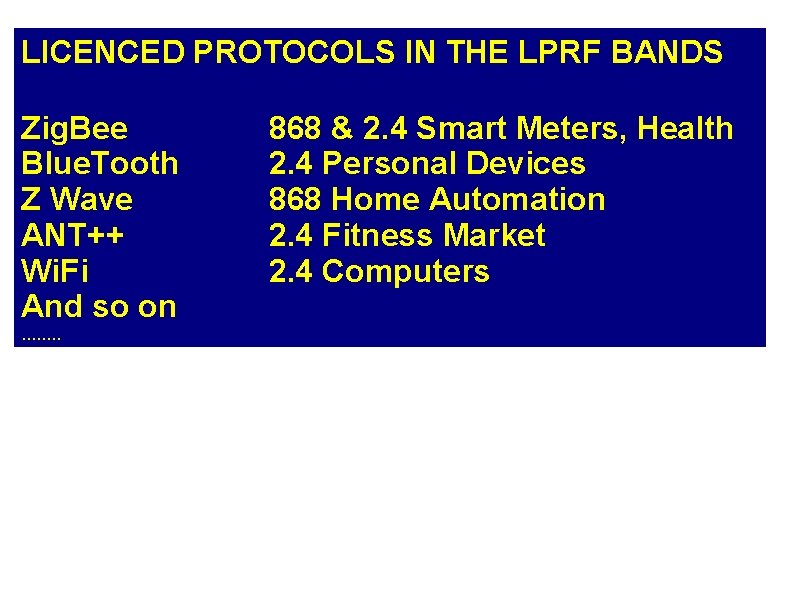 LICENCED PROTOCOLS IN THE LPRF BANDS

ZigBee 868 & 2.4 Smart Meters, Health
BlueTooth 2.4 Personal Devices
Z Wave 868 Home Automation
ANT++ 2.4 Fitness Market
WiFi 2.4 Computers
And so on
........